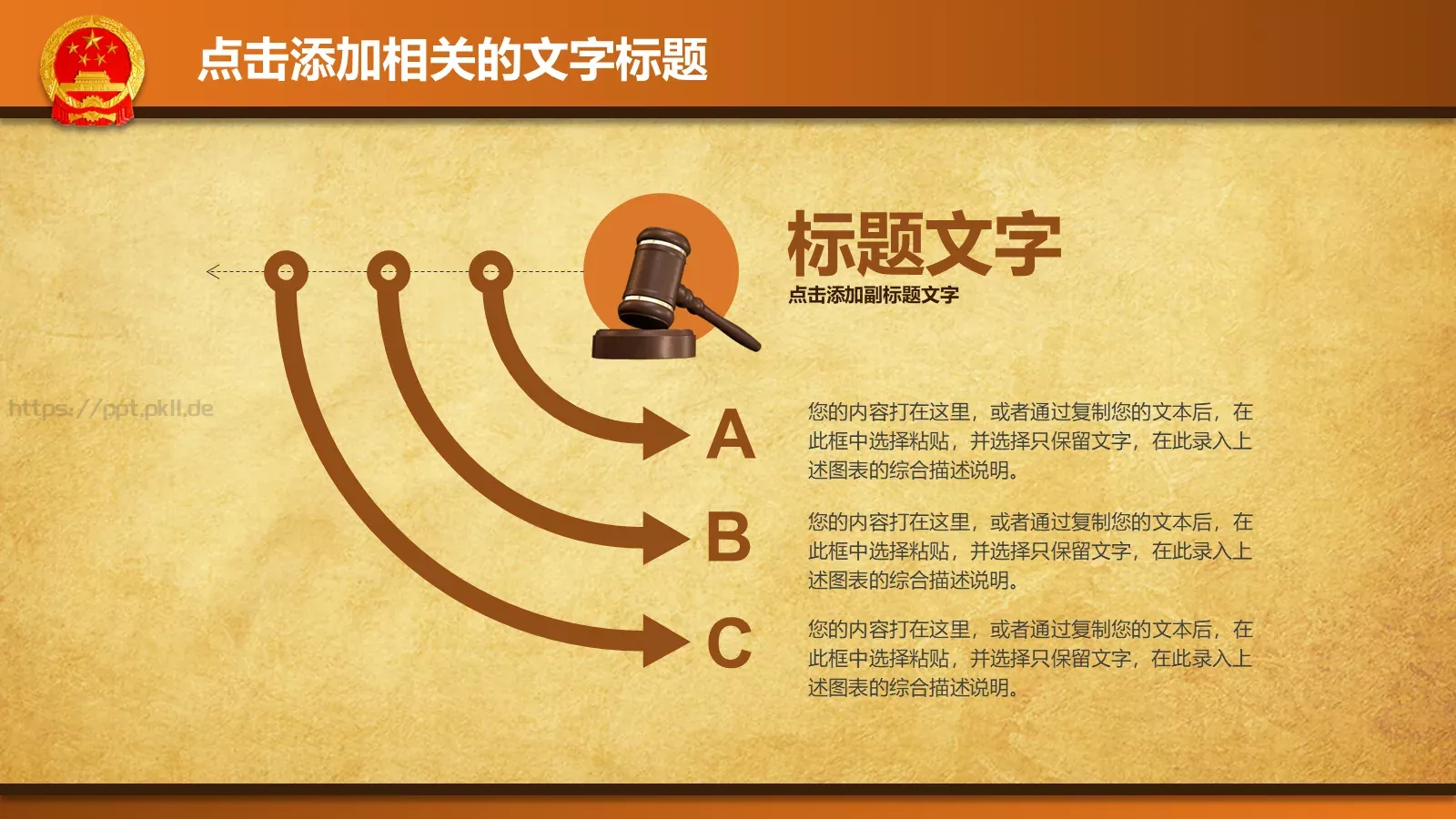 点击添加相关的文字标题

标题文字
点击添加副标题文字

https://ppt.pkll.de

A
您的内容打在这里，或者通过复制您的文本后，在此框中选择粘贴，并选择只保留文字，在此录入上述图表的综合描述说明。

B
您的内容打在这里，或者通过复制您的文本后，在此框中选择粘贴，并选择只保留文字，在此录入上述图表的综合描述说明。

C
您的内容打在这里，或者通过复制您的文本后，在此框中选择粘贴，并选择只保留文字，在此录入上述图表的综合描述说明。